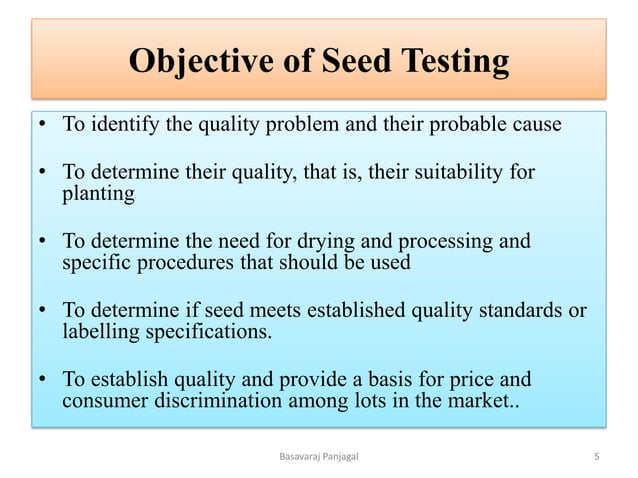 Objective of Seed Testing

• To identify the quality problem and their probable cause

• To determine their quality, that is, their suitability for planting

• To determine the need for drying and processing and specific procedures that should be used

• To determine if seed meets established quality standards or labelling specifications.

• To establish quality and provide a basis for price and consumer discrimination among lots in the market..

Basavaraj Panjagal

5